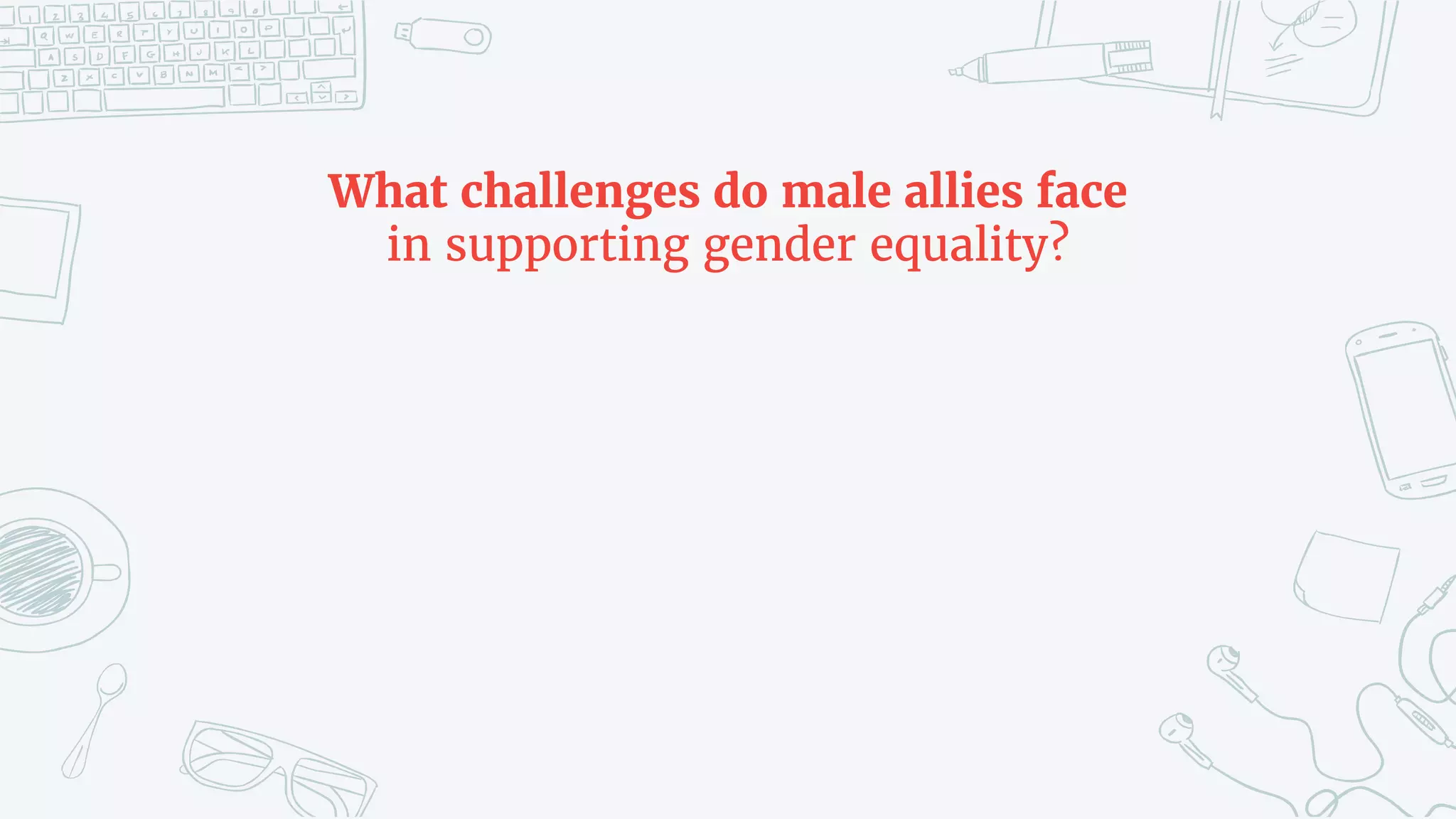 What challenges do male allies face
in supporting gender equality?